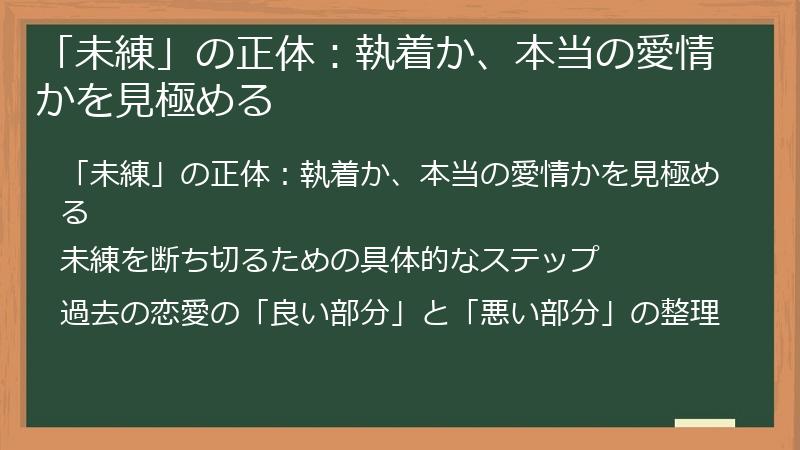 「未練」の正体：執着か、本当の愛情かを見極める

「未練」の正体：執着か、本当の愛情かを見極める

未練を断ち切るための具体的なステップ

過去の恋愛の「良い部分」と「悪い部分」の整理